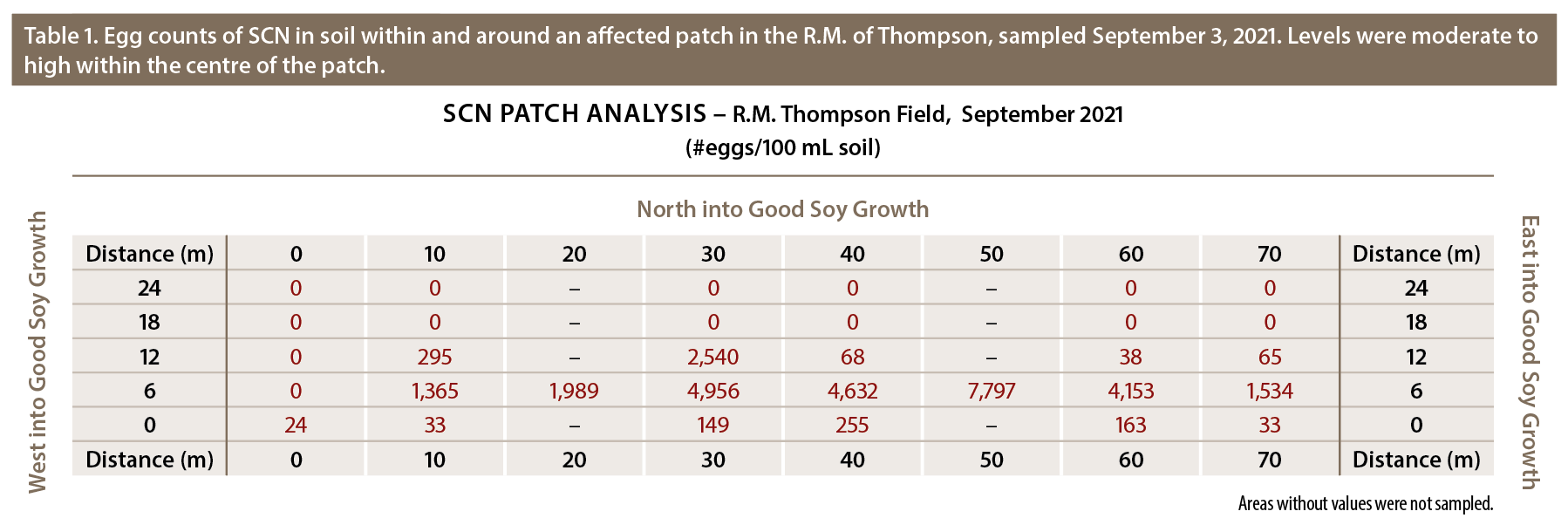 Table 1. Egg counts of SCN in soil within and around an affected patch in the R.M. of Thompson, sampled September 3, 2021. Levels were moderate to high within the centre of the patch.

SCN PATCH ANALYSIS – R.M. Thompson Field, September 2021
(#eggs/100 mL soil)

North into Good Soy Growth

West into Good Soy Growth

| Distance (m) | 0 | 10 | 20 | 30 | 40 | 50 | 60 | 70 | Distance (m) |
|---|---|---|---|---|---|---|---|---|---|
| 24 | 0 | 0 | – | 0 | 0 | – | 0 | 0 | 24 |
| 18 | 0 | 0 | – | 0 | 0 | – | 0 | 0 | 18 |
| 12 | 0 | 295 | – | 2,540 | 68 | – | 38 | 65 | 12 |
| 6 | 0 | 1,365 | 1,989 | 4,956 | 4,632 | 7,797 | 4,153 | 1,534 | 6 |
| 0 | 24 | 33 | – | 149 | 255 | – | 163 | 33 | 0 |
| Distance (m) | 0 | 10 | 20 | 30 | 40 | 50 | 60 | 70 | Distance (m) |

East into Good Soy Growth

Areas without values were not sampled.